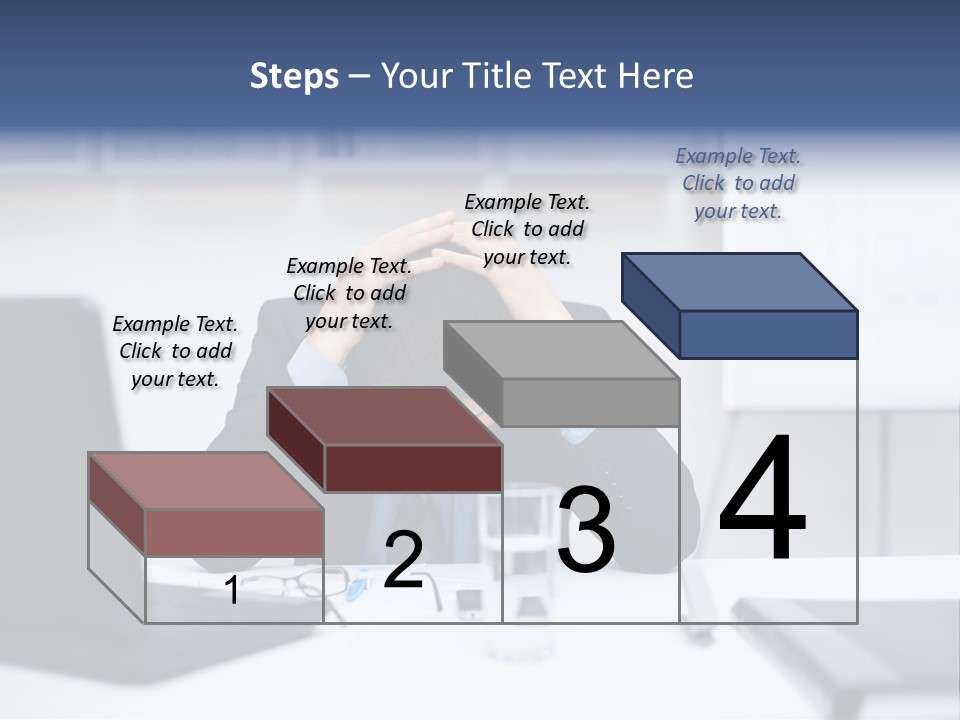 Steps – Your Title Text Here

Example Text. Click to add your text.

Example Text. Click to add your text.

Example Text. Click to add your text.

Example Text. Click to add your text.

1

2

3

4